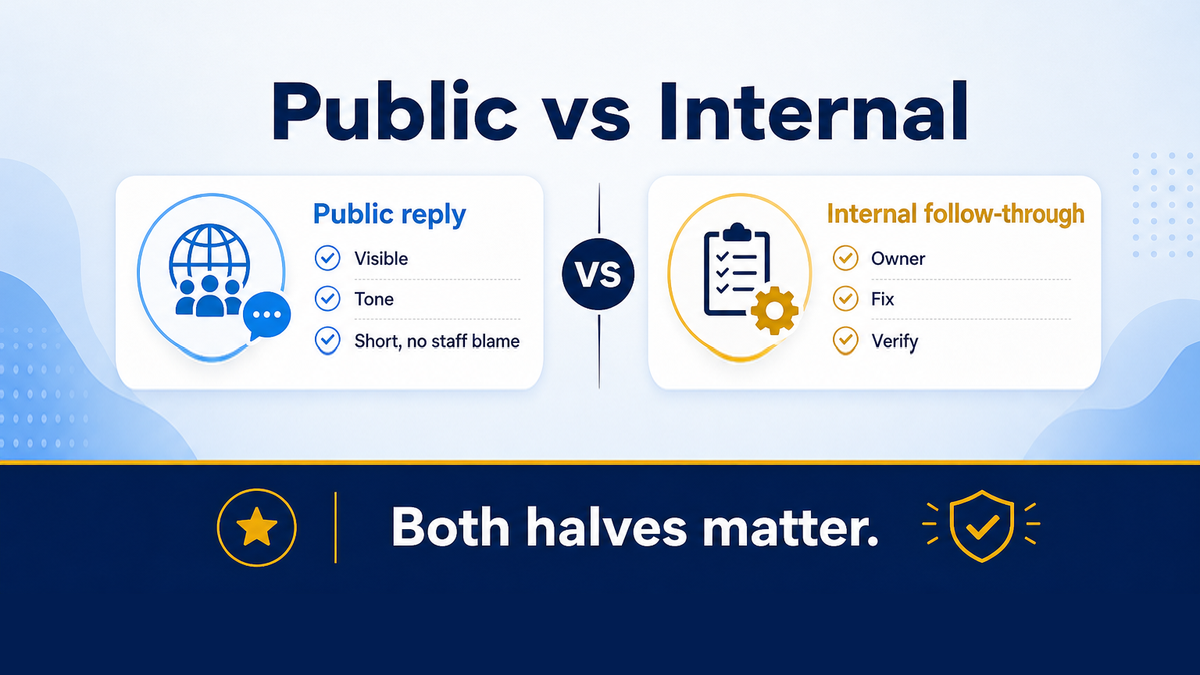 Public vs Internal

Public reply
Visible
Tone
Short, no staff blame

VS

Internal follow-through
Owner
Fix
Verify

Both halves matter.